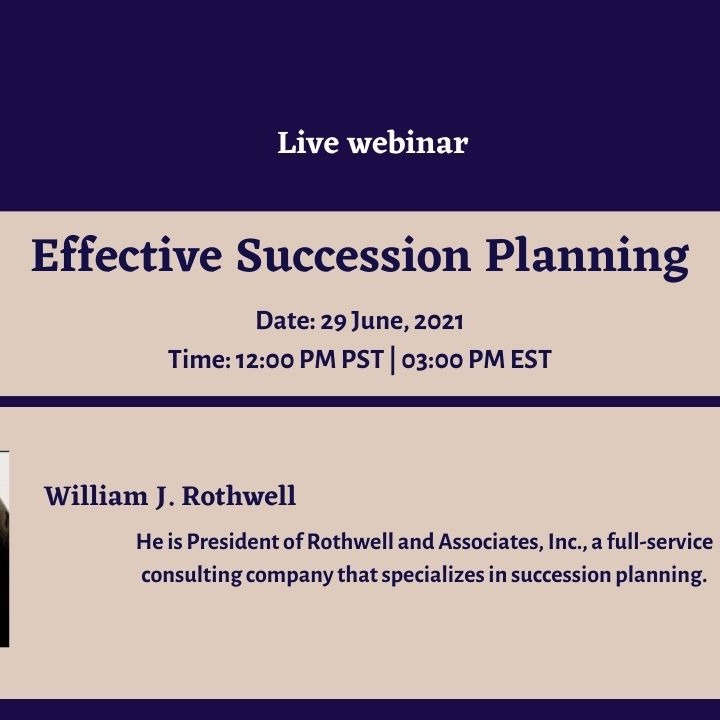 Live webinar

Effective Succession Planning

Date: 29 June, 2021
Time: 12:00 PM PST | 03:00 PM EST

William J. Rothwell

He is President of Rothwell and Associates, Inc., a full-service consulting company that specializes in succession planning.